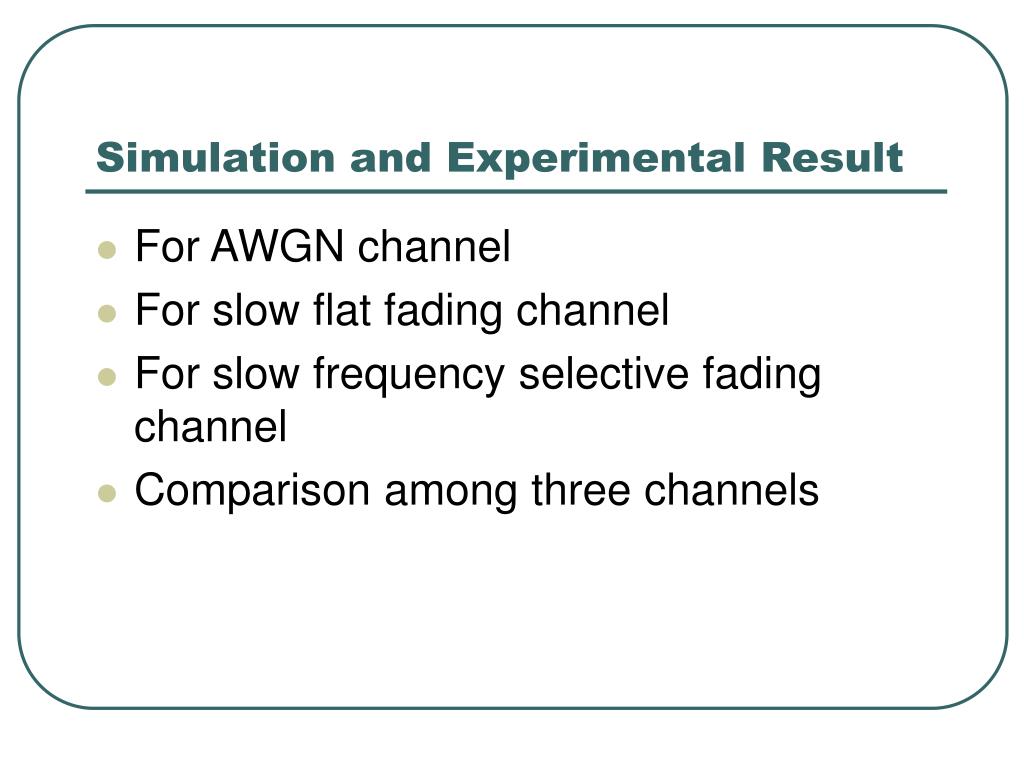 Simulation and Experimental Result

- For AWGN channel
- For slow flat fading channel
- For slow frequency selective fading channel
- Comparison among three channels